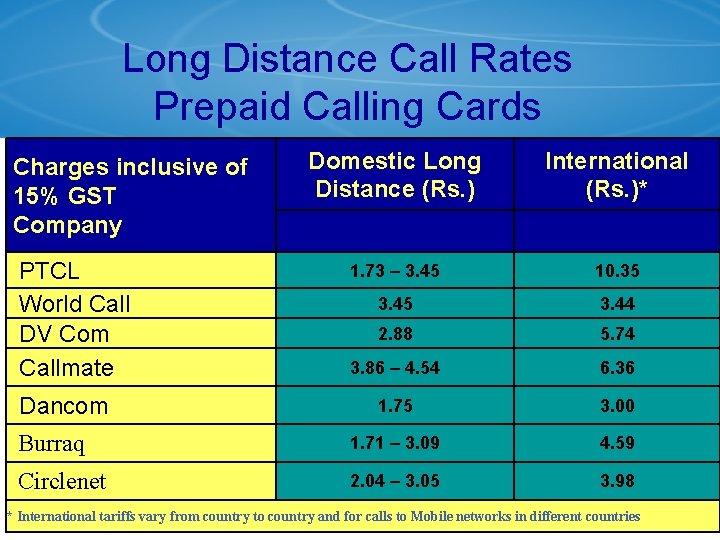 Long Distance Call Rates
Prepaid Calling Cards

| Charges inclusive of 15% GST Company | Domestic Long Distance (Rs.) | International (Rs.)* |
|---|---|---|
| PTCL | 1.73 – 3.45 | 10.35 |
| World Call | 3.45 | 3.44 |
| DV Com | 2.88 | 5.74 |
| Callmate | 3.86 – 4.54 | 6.36 |
| Dancom | 1.75 | 3.00 |
| Burraq | 1.71 – 3.09 | 4.59 |
| Circlenet | 2.04 – 3.05 | 3.98 |

* International tariffs vary from country to country and for calls to Mobile networks in different countries